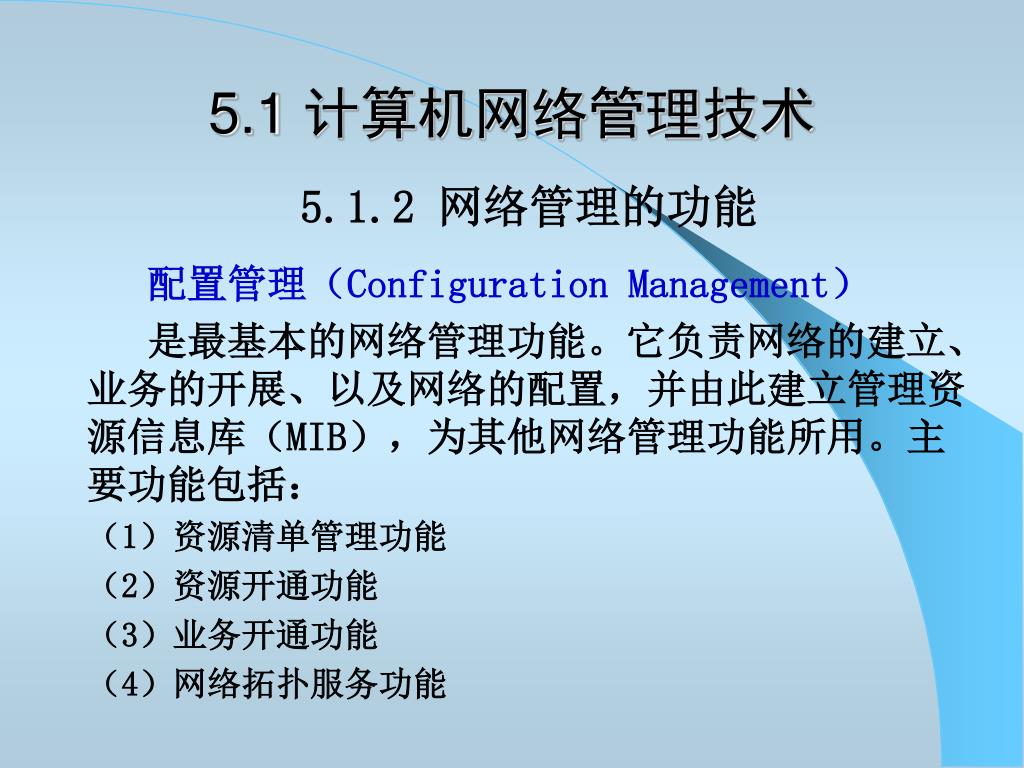 5.1 计算机网络管理技术

5.1.2 网络管理的功能

配置管理（Configuration Management）

是最基本的网络管理功能。它负责网络的建立、业务的开展、以及网络的配置，并由此建立管理资源信息库（MIB），为其他网络管理功能所用。主要功能包括：

（1）资源清单管理功能
（2）资源开通功能
（3）业务开通功能
（4）网络拓扑服务功能